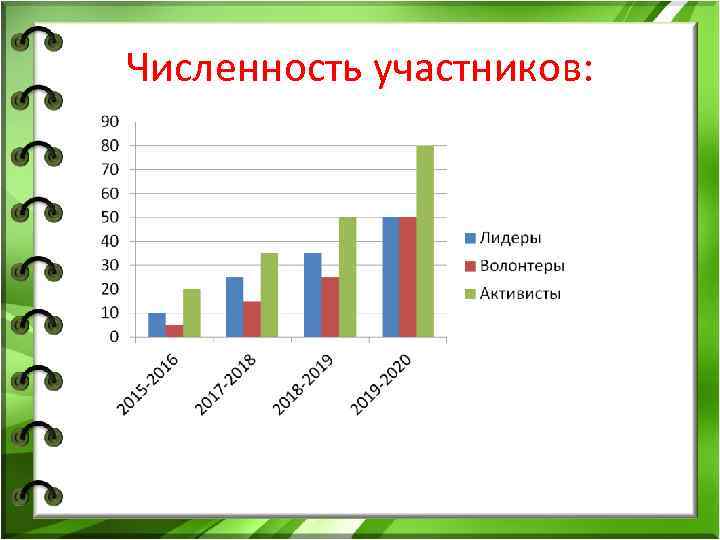 Численность участников:

90
80
70
60
50
40
30
20
10
0

2015-2016
2017-2018
2018-2019
2019-2020

Лидеры
Волонтеры
Активисты